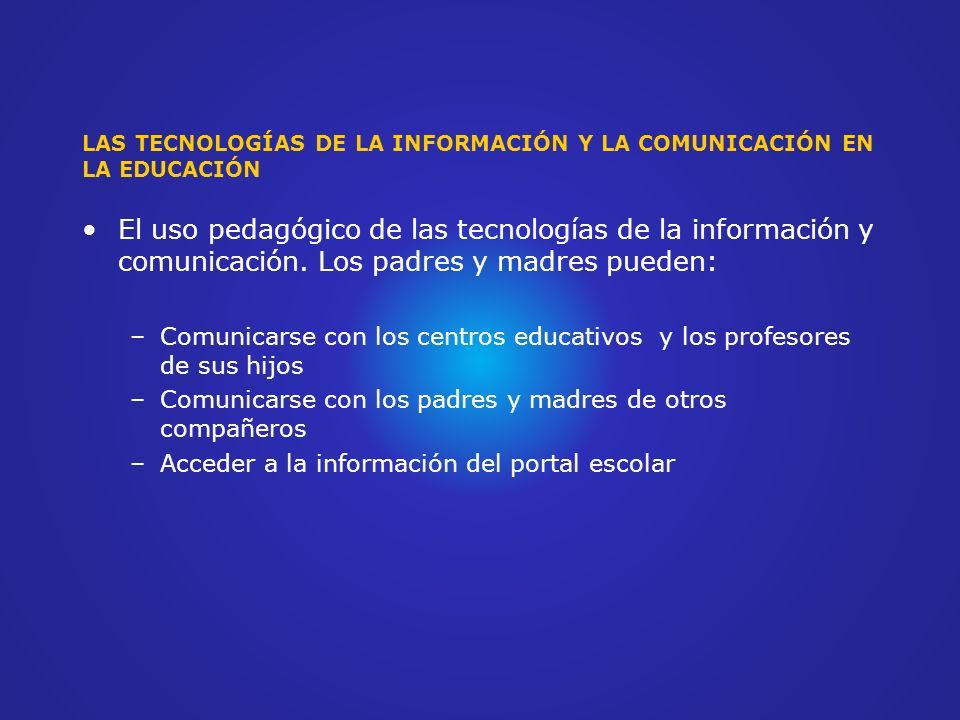 LAS TECNOLOGÍAS DE LA INFORMACIÓN Y LA COMUNICACIÓN EN LA EDUCACIÓN

• El uso pedagógico de las tecnologías de la información y comunicación. Los padres y madres pueden:

– Comunicarse con los centros educativos y los profesores de sus hijos
– Comunicarse con los padres y madres de otros compañeros
– Acceder a la información del portal escolar